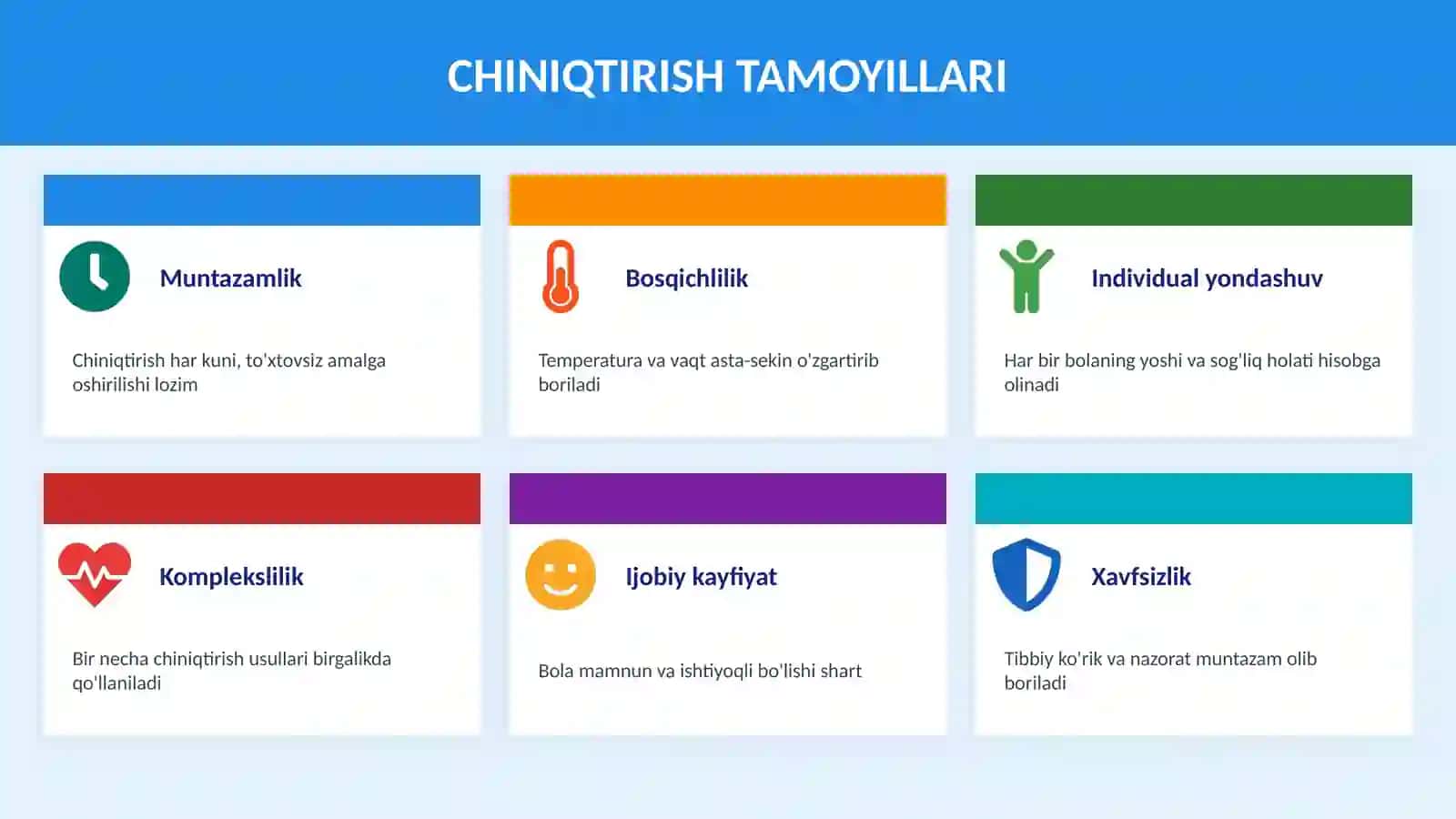 CHINIQTIRISH TAMOYILLARI

Muntazamlik

Chiniqtirish har kuni, to'xtovsiz amalga oshirilishi lozim

Bosqichlilik

Temperatura va vaqt asta-sekin o'zgartirib boriladi

Individual yondashuv

Har bir bolaning yoshi va sog'liq holati hisobga olinadi

Komplekslilik

Bir necha chiniqtirish usullari birgalikda qo'llaniladi

Ijobiy kayfiyat

Bola mamnun va ishtiyoqli bo'lishi shart

Xavfsizlik

Tibbiy ko'rik va nazorat muntazam olib boriladi